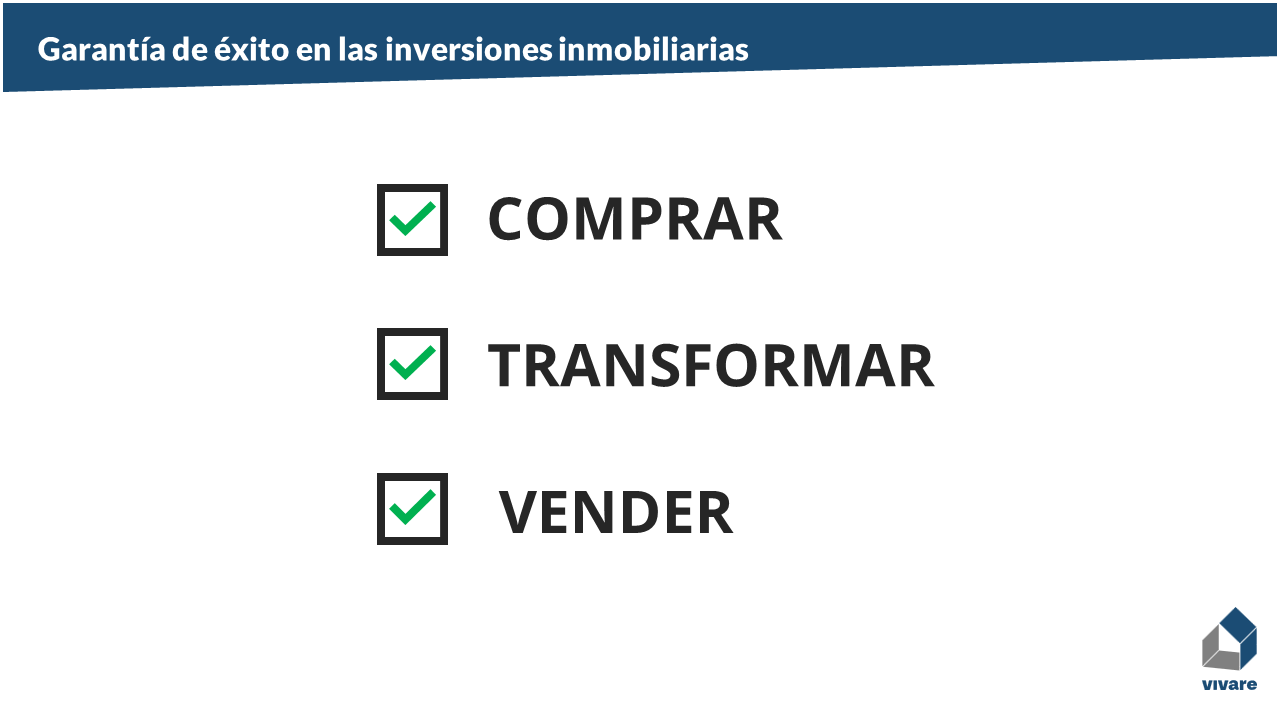 Garantía de éxito en las inversiones inmobiliarias

☑ COMPRAR

☑ TRANSFORMAR

☑ VENDER

vivare